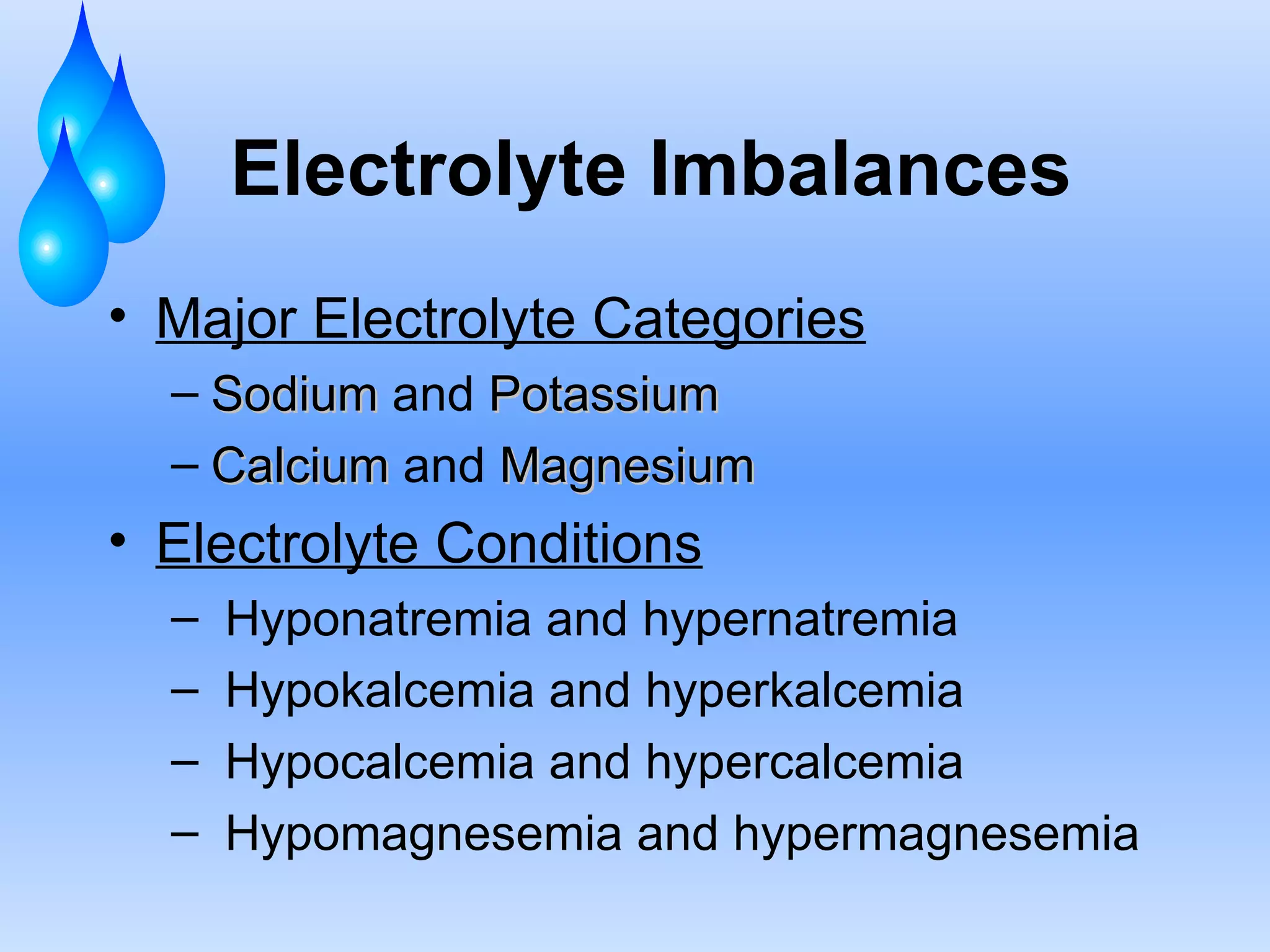 Electrolyte Imbalances

• Major Electrolyte Categories
– Sodium and Potassium
– Calcium and Magnesium
• Electrolyte Conditions
– Hyponatremia and hypernatremia
– Hypokalcemia and hyperkalcemia
– Hypocalcemia and hypercalcemia
– Hypomagnesemia and hypermagnesemia